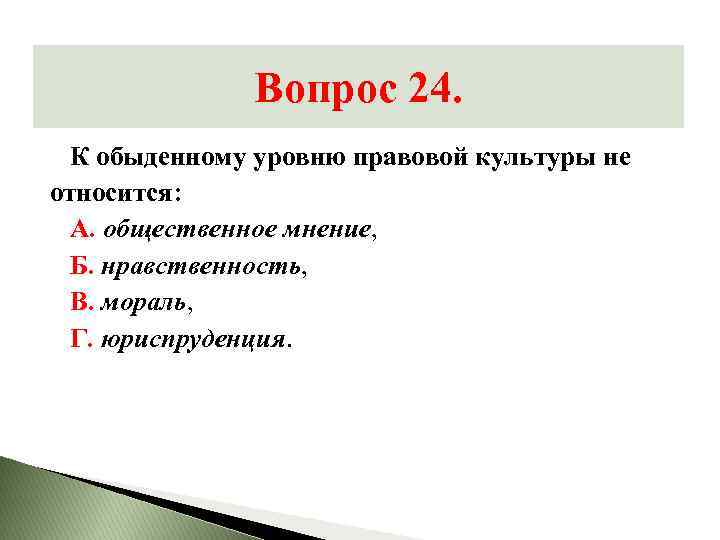 Вопрос 24.

К обыденному уровню правовой культуры не относится:

А. общественное мнение,

Б. нравственность,

В. мораль,

Г. юриспруденция.